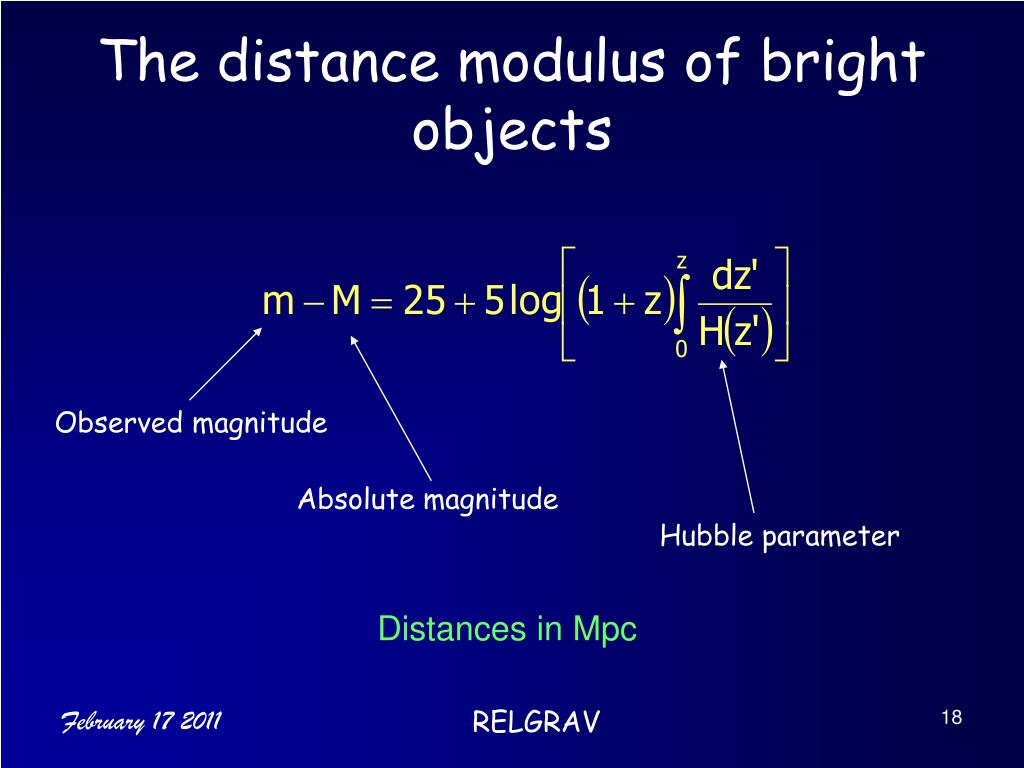 The distance modulus of bright objects

$m - M = 25 + 5\log\left[(1+z)\int_0^z \frac{dz'}{H(z')}\right]$

Observed magnitude

Absolute magnitude

Hubble parameter

Distances in Mpc

February 17 2011

RELGRAV

18